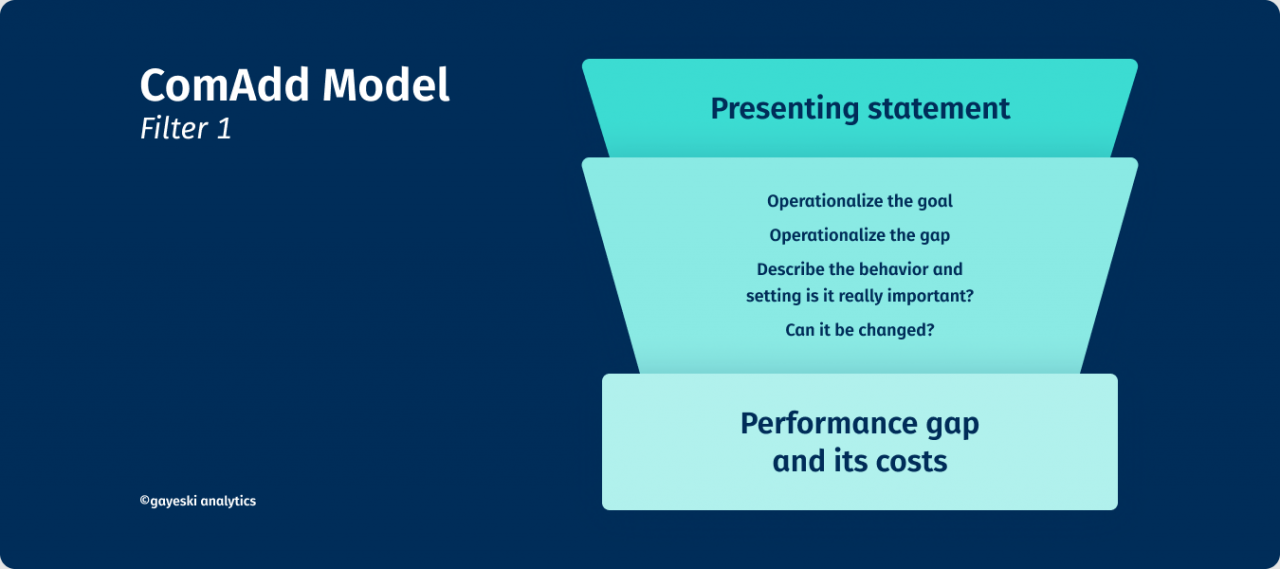 ComAdd Model
Filter 1

Presenting statement

Operationalize the goal

Operationalize the gap

Describe the behavior and setting is it really important?

Can it be changed?

Performance gap and its costs

©gayeski analytics